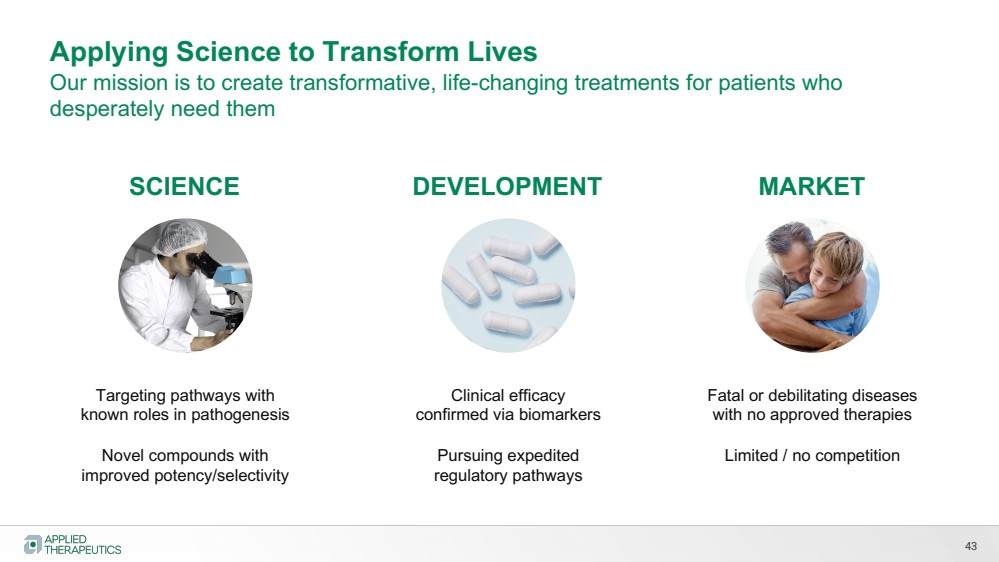 Applying Science to Transform Lives
Our mission is to create transformative, life-changing treatments for patients who desperately need them

SCIENCE

Targeting pathways with known roles in pathogenesis

Novel compounds with improved potency/selectivity

DEVELOPMENT

Clinical efficacy confirmed via biomarkers

Pursuing expedited regulatory pathways

MARKET

Fatal or debilitating diseases with no approved therapies

Limited / no competition

APPLIED THERAPEUTICS

43